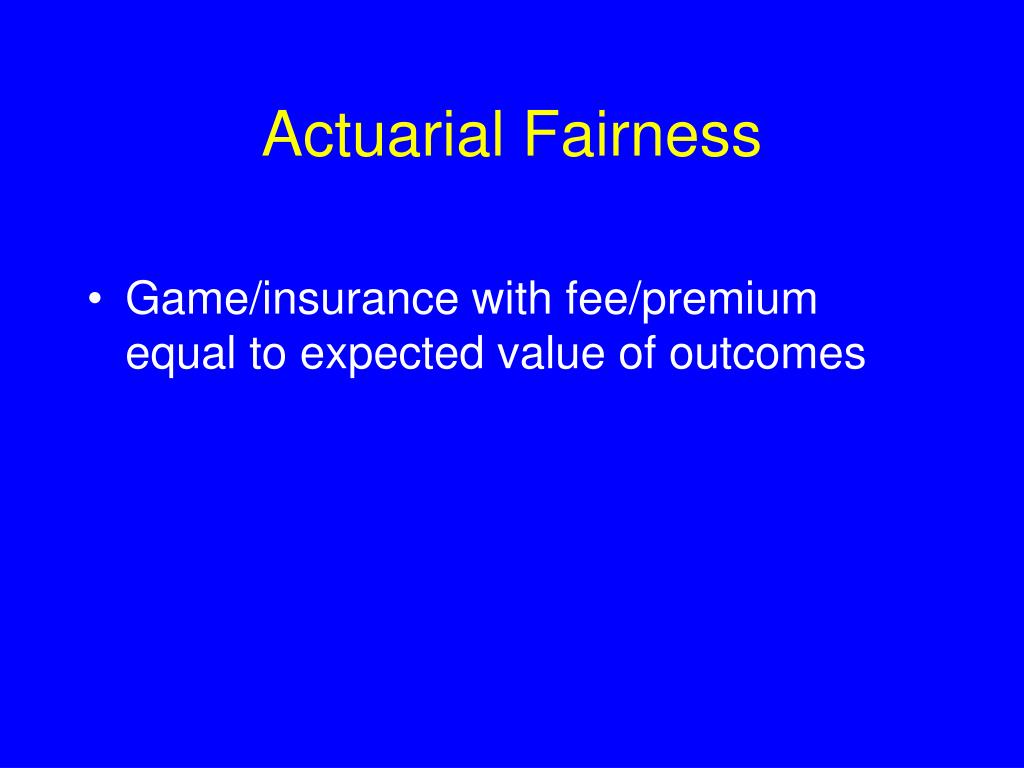 Actuarial Fairness

• Game/insurance with fee/premium equal to expected value of outcomes